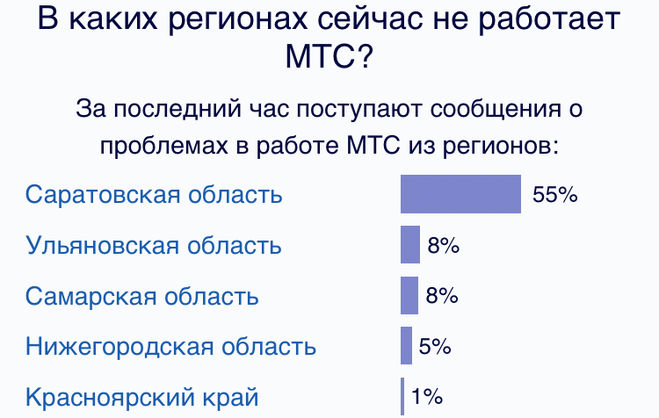 В каких регионах сейчас не работает МТС?

За последний час поступают сообщения о проблемах в работе МТС из регионов:

Саратовская область 55%
Ульяновская область 8%
Самарская область 8%
Нижегородская область 5%
Красноярский край 1%